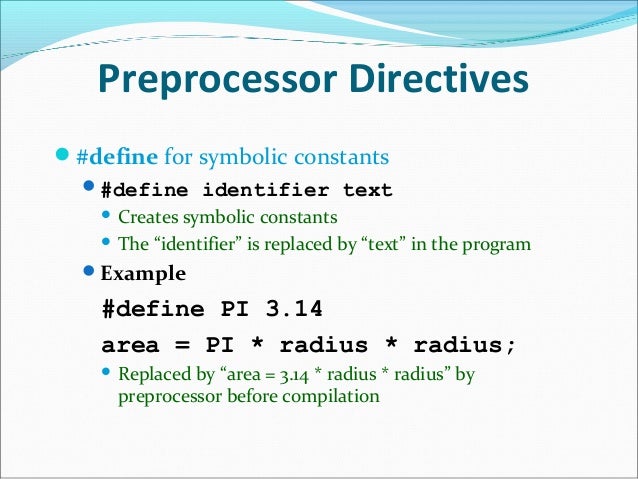 Preprocessor Directives

#define for symbolic constants

#define identifier text

Creates symbolic constants

The “identifier” is replaced by “text” in the program

Example

#define PI 3.14

area = PI * radius * radius;

Replaced by “area = 3.14 * radius * radius” by preprocessor before compilation